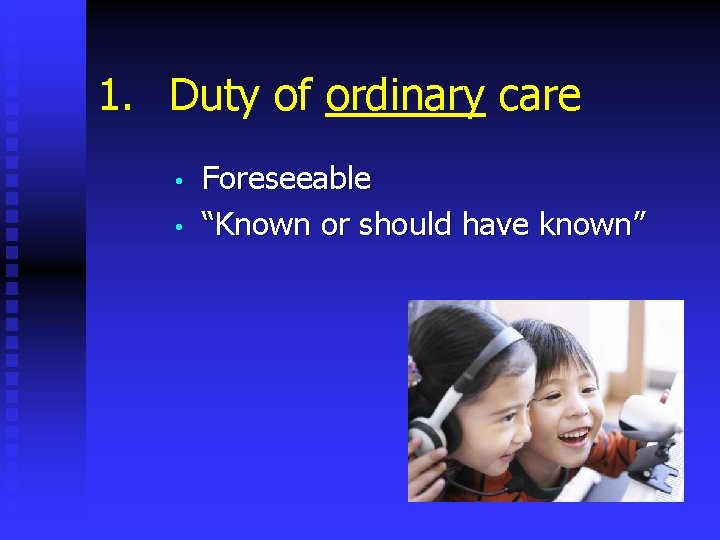 1. Duty of ordinary care

• Foreseeable
• “Known or should have known”